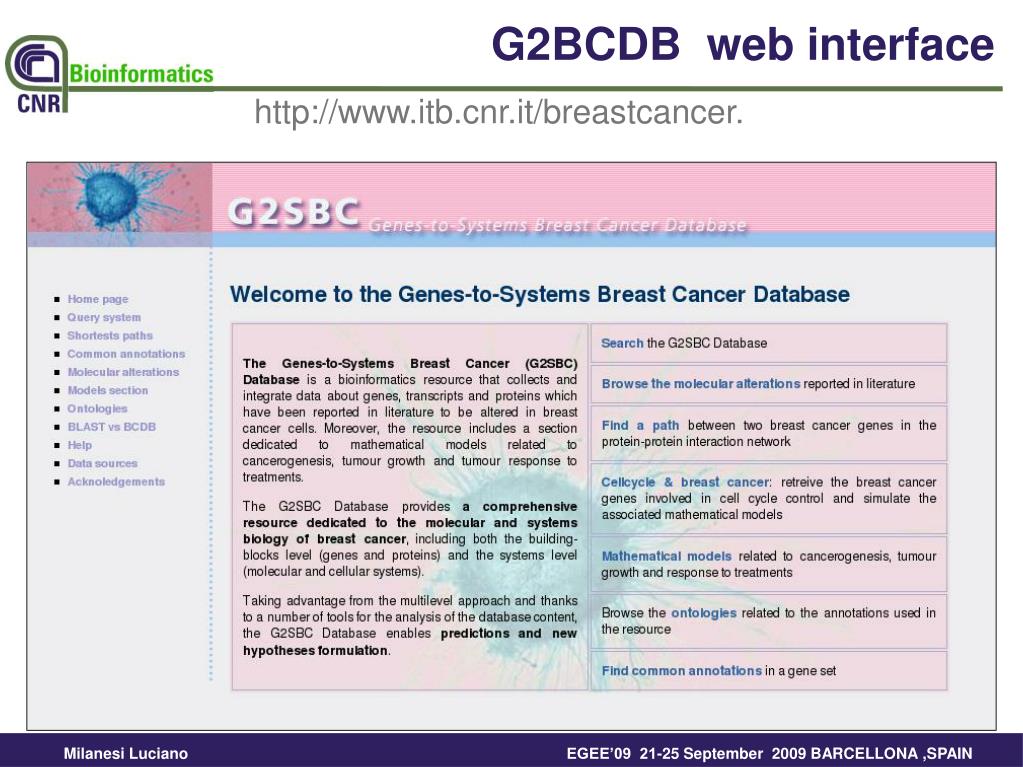 CNR Bioinformatics

G2BCDB web interface

http://www.itb.cnr.it/breastcancer.

G2SBC Genes-to-Systems Breast Cancer Database

- Home page
- Query system
- Shortests paths
- Common annotations
- Molecular alterations
- Models section
- Ontologies
- BLAST vs BCDB
- Help
- Data sources
- Acknoledgements

Welcome to the Genes-to-Systems Breast Cancer Database

The Genes-to-Systems Breast Cancer (G2SBC) Database is a bioinformatics resource that collects and integrate data about genes, transcripts and proteins which have been reported in literature to be altered in breast cancer cells. Moreover, the resource includes a section dedicated to mathematical models related to cancerogenesis, tumour growth and tumour response to treatments.

The G2SBC Database provides a comprehensive resource dedicated to the molecular and systems biology of breast cancer, including both the building-blocks level (genes and proteins) and the systems level (molecular and cellular systems).

Taking advantage from the multilevel approach and thanks to a number of tools for the analysis of the database content, the G2SBC Database enables predictions and new hypotheses formulation.

Search the G2SBC Database

Browse the molecular alterations reported in literature

Find a path between two breast cancer genes in the protein-protein interaction network

Cellcycle & breast cancer: retreive the breast cancer genes involved in cell cycle control and simulate the associated mathematical models

Mathematical models related to cancerogenesis, tumour growth and response to treatments

Browse the ontologies related to the annotations used in the resource

Find common annotations in a gene set

Milanesi Luciano

EGEE'09 21-25 September 2009 BARCELLONA ,SPAIN